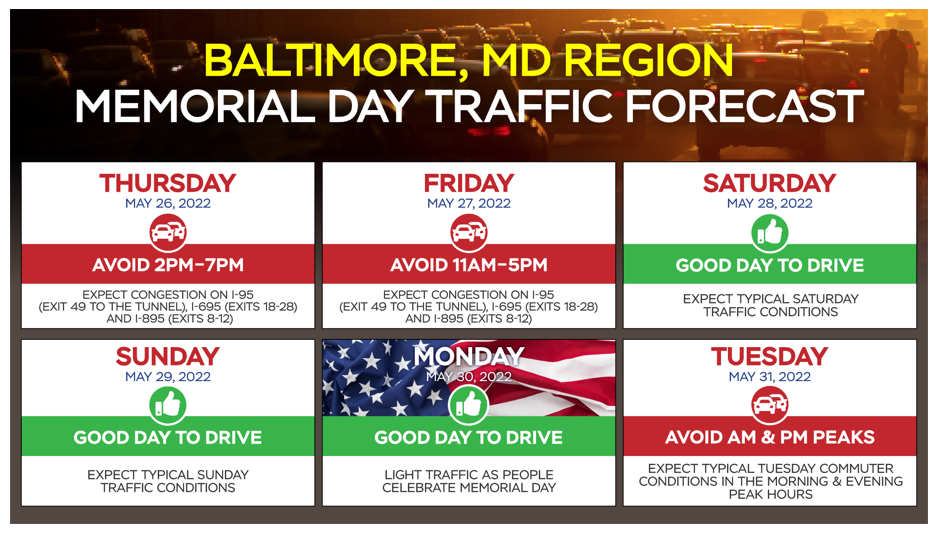 BALTIMORE, MD REGION
MEMORIAL DAY TRAFFIC FORECAST

THURSDAY
MAY 26, 2022
AVOID 2PM–7PM
EXPECT CONGESTION ON I-95 (EXIT 49 TO THE TUNNEL), I-695 (EXITS 18-28) AND I-895 (EXITS 8-12)

FRIDAY
MAY 27, 2022
AVOID 11AM–5PM
EXPECT CONGESTION ON I-95 (EXIT 49 TO THE TUNNEL), I-695 (EXITS 18-28) AND I-895 (EXITS 8-12)

SATURDAY
MAY 28, 2022
GOOD DAY TO DRIVE
EXPECT TYPICAL SATURDAY TRAFFIC CONDITIONS

SUNDAY
MAY 29, 2022
GOOD DAY TO DRIVE
EXPECT TYPICAL SUNDAY TRAFFIC CONDITIONS

MONDAY
MAY 30, 2022
GOOD DAY TO DRIVE
LIGHT TRAFFIC AS PEOPLE CELEBRATE MEMORIAL DAY

TUESDAY
MAY 31, 2022
AVOID AM & PM PEAKS
EXPECT TYPICAL TUESDAY COMMUTER CONDITIONS IN THE MORNING & EVENING PEAK HOURS